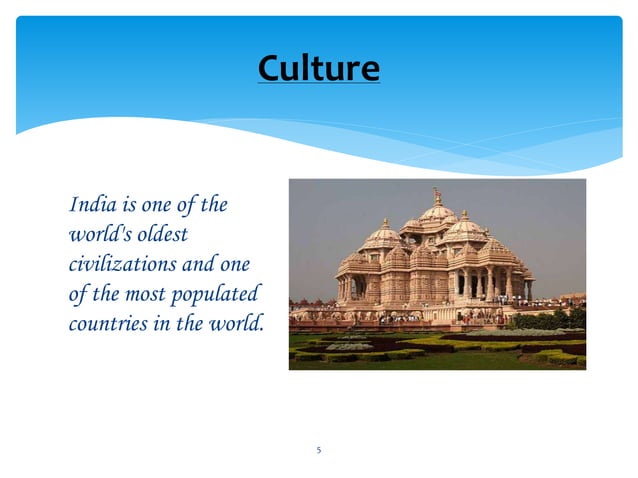 Culture

India is one of the world's oldest civilizations and one of the most populated countries in the world.

5